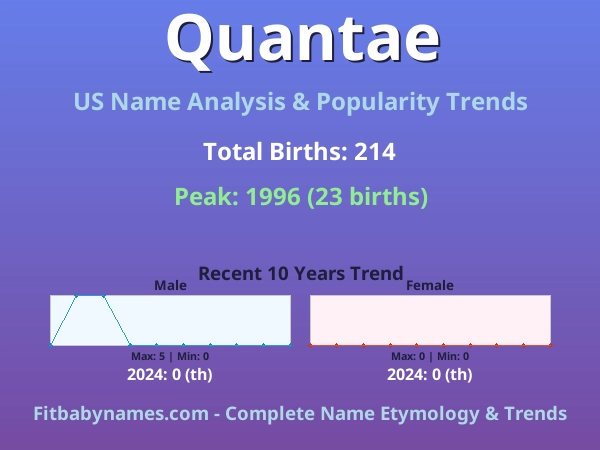 Quantae

US Name Analysis & Popularity Trends

Total Births: 214

Peak: 1996 (23 births)

Recent 10 Years Trend

Male

Max: 5 | Min: 0

2024: 0 (th)

Female

Max: 0 | Min: 0

2024: 0 (th)

Fitbabynames.com - Complete Name Etymology & Trends